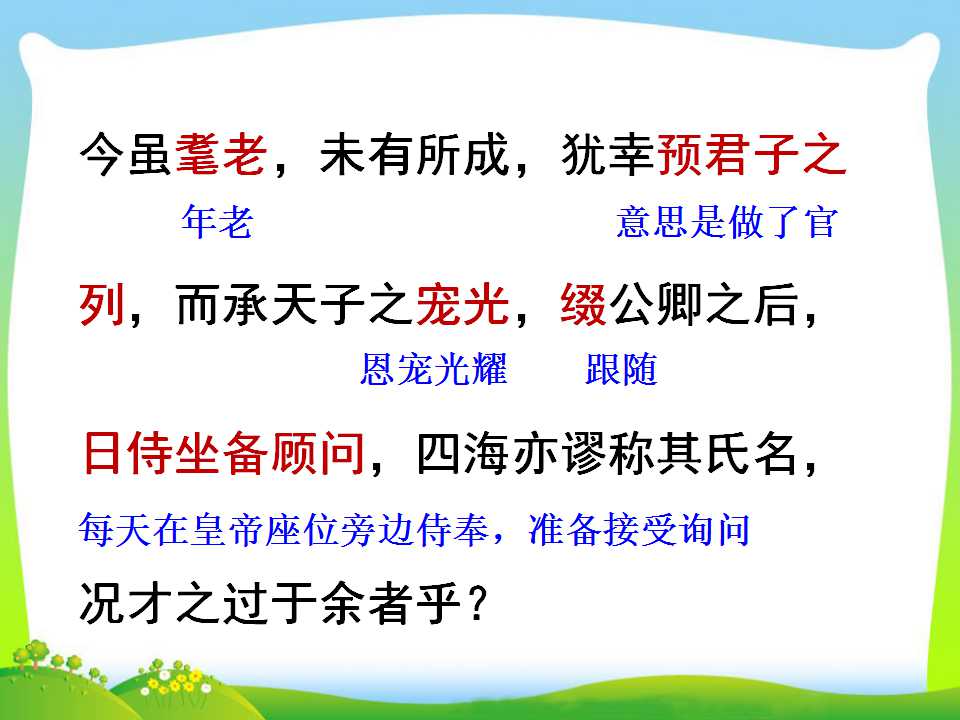 今虽耄老，未有所成，犹幸预君子之

年老　　　　　　　　　　意思是做了官

列，而承天子之宠光，缀公卿之后，

恩宠光耀　　跟随

日侍坐备顾问，四海亦谬称其氏名，

每天在皇帝座位旁边侍奉，准备接受询问

况才之过于余者乎？